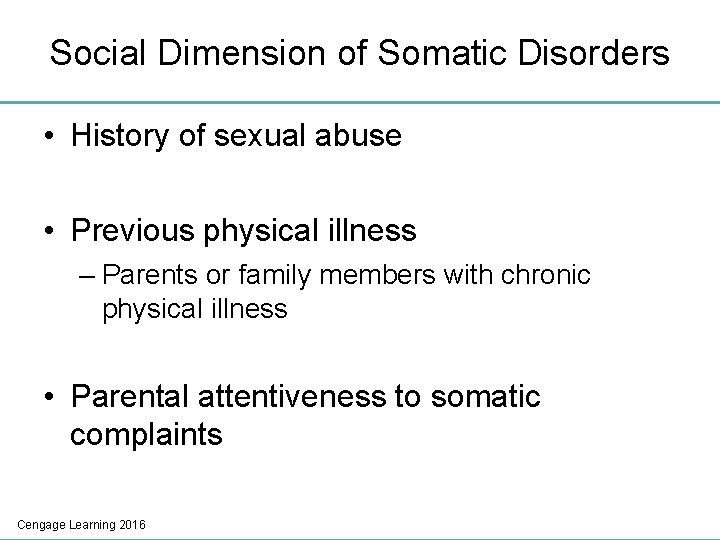 Social Dimension of Somatic Disorders

• History of sexual abuse

• Previous physical illness
– Parents or family members with chronic physical illness

• Parental attentiveness to somatic complaints

Cengage Learning 2016